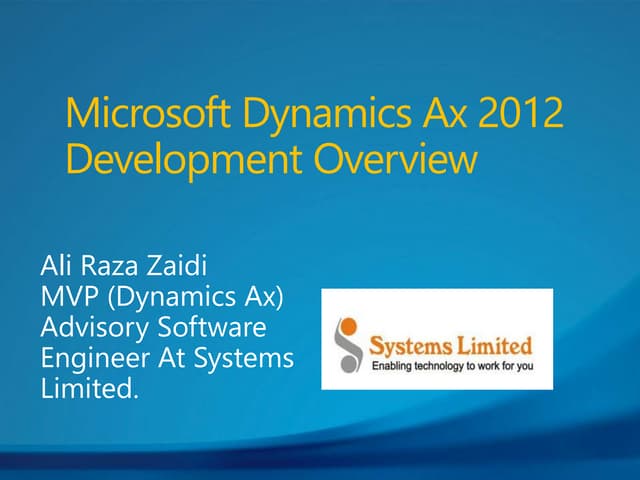 Microsoft Dynamics Ax 2012 Development Overview

Ali Raza Zaidi
MVP (Dynamics Ax)
Advisory Software Engineer At Systems Limited.

Systems Limited
Enabling technology to work for you